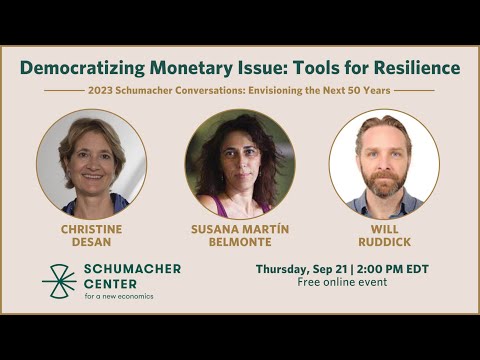 Democratizing Monetary Issue: Tools for Resilience

2023 Schumacher Conversations: Envisioning the Next 50 Years

CHRISTINE DESAN

SUSANA MARTÍN BELMONTE

WILL RUDDICK

SCHUMACHER CENTER
for a new economics

Thursday, Sep 21 | 2:00 PM EDT
Free online event